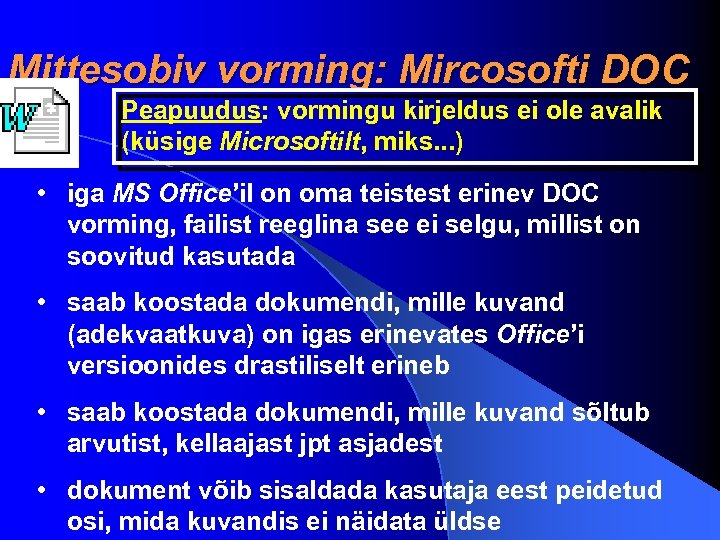 Mittesobiv vorming: Mircosofti DOC

Peapuudus: vormingu kirjeldus ei ole avalik (küsige Microsoftilt, miks...)

• iga MS Office'il on oma teistest erinev DOC vorming, failist reeglina see ei selgu, millist on soovitud kasutada

• saab koostada dokumendi, mille kuvand (adekvaatkuva) on igas erinevates Office'i versioonides drastiliselt erineb

• saab koostada dokumendi, mille kuvand sõltub arvutist, kellaajast jpt asjadest

• dokument võib sisaldada kasutaja eest peidetud osi, mida kuvandis ei näidata üldse